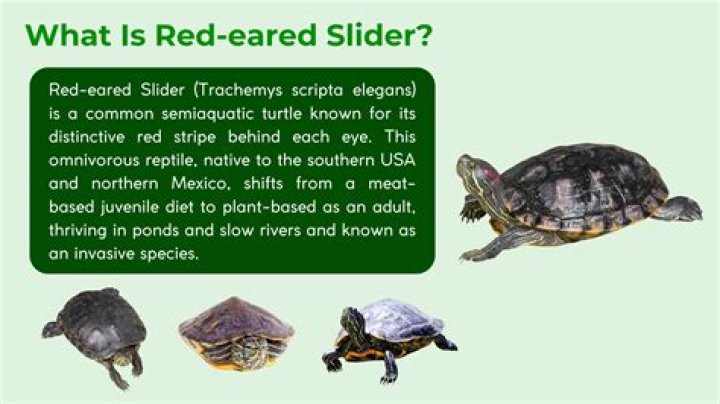 What Is Red-eared Slider?

Red-eared Slider (Trachemys scripta elegans) is a common semiaquatic turtle known for its distinctive red stripe behind each eye. This omnivorous reptile, native to the southern USA and northern Mexico, shifts from a meat-based juvenile diet to plant-based as an adult, thriving in ponds and slow rivers and known as an invasive species.